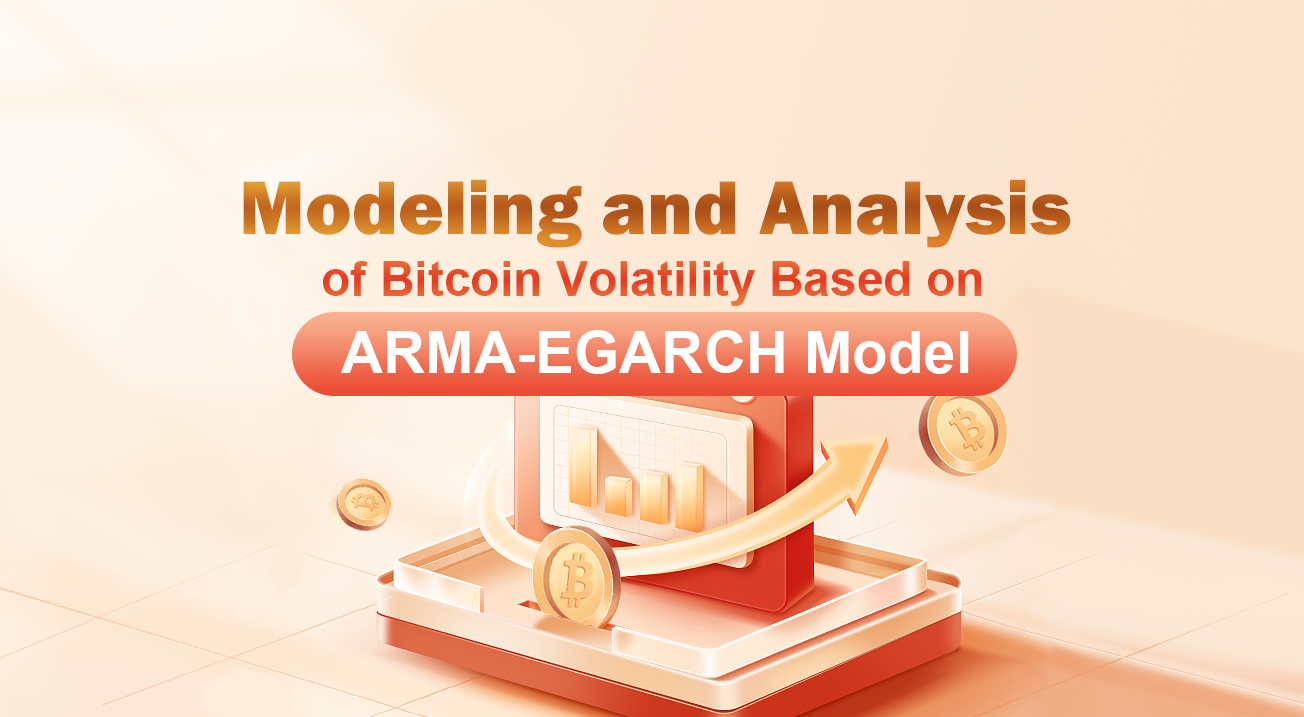 Modeling and Analysis
of Bitcoin Volatility Based on
ARMA-EGARCH Model